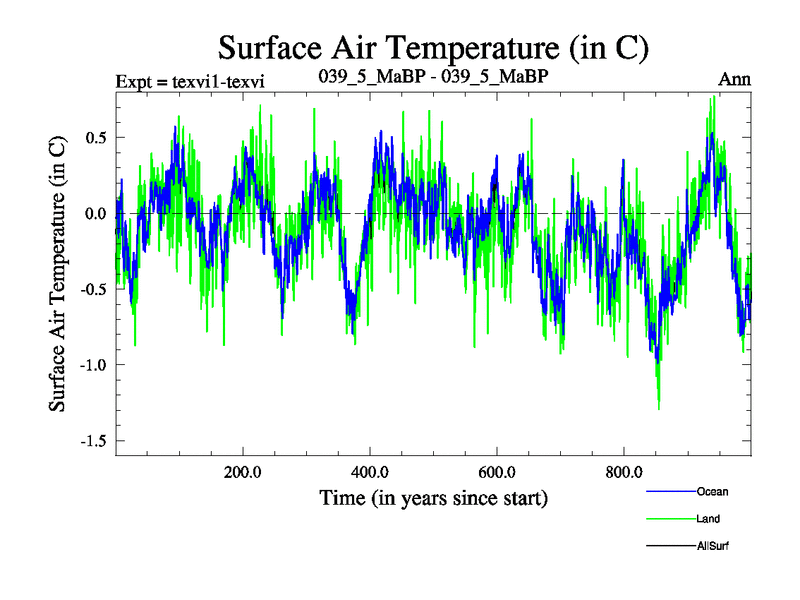 Surface Air Temperature (in C)

Expt = texvi1-texvi
039_5_MaBP - 039_5_MaBP
Ann

Surface Air Temperature (in C)

0.5
0.0
-0.5
-1.0
-1.5

200.0
400.0
600.0
800.0

Time (in years since start)

Ocean
Land
AllSurf